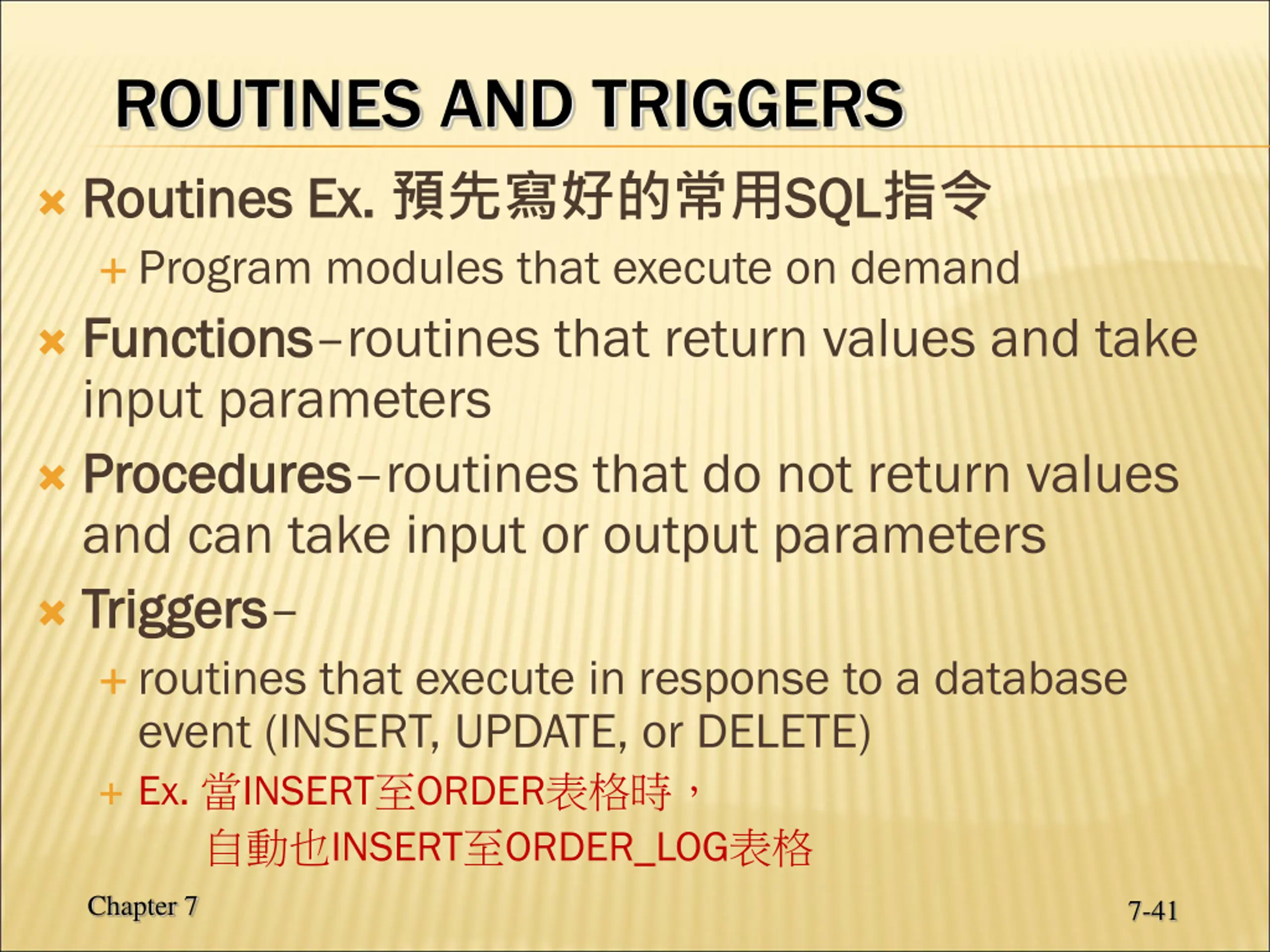 ROUTINES AND TRIGGERS

Routines Ex. 預先寫好的常用SQL指令

Program modules that execute on demand

Functions–routines that return values and take input parameters

Procedures–routines that do not return values and can take input or output parameters

Triggers–

routines that execute in response to a database event (INSERT, UPDATE, or DELETE)

Ex. 當INSERT至ORDER表格時，
自動也INSERT至ORDER_LOG表格

Chapter 7

7-41